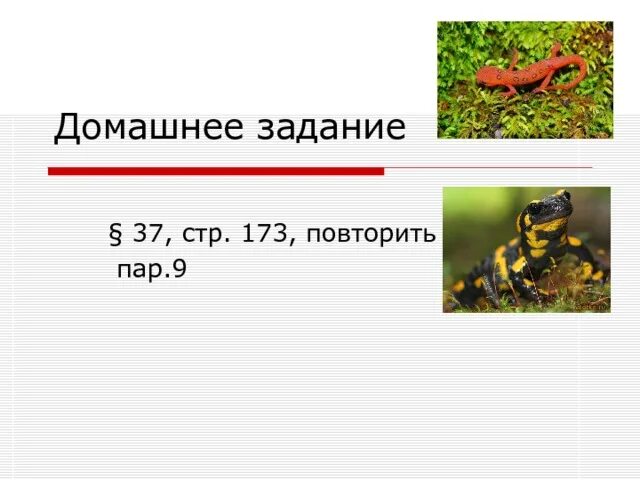 Домашнее задание

§ 37, стр. 173, повторить пар.9